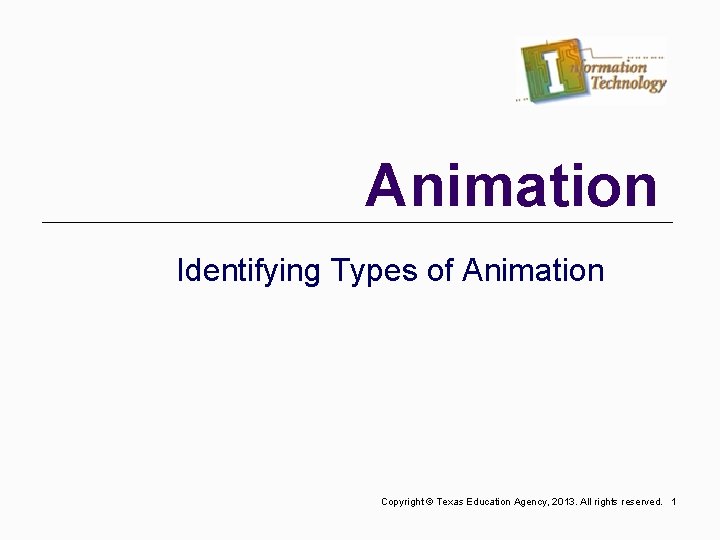 Information Technology

Animation

Identifying Types of Animation

Copyright © Texas Education Agency, 2013. All rights reserved. 1